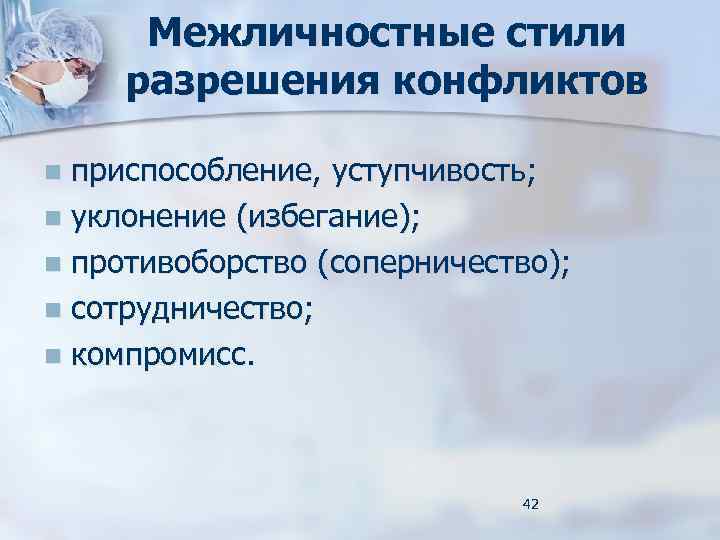 Межличностные стили разрешения конфликтов

- приспособление, уступчивость;
- уклонение (избегание);
- противоборство (соперничество);
- сотрудничество;
- компромисс.

42